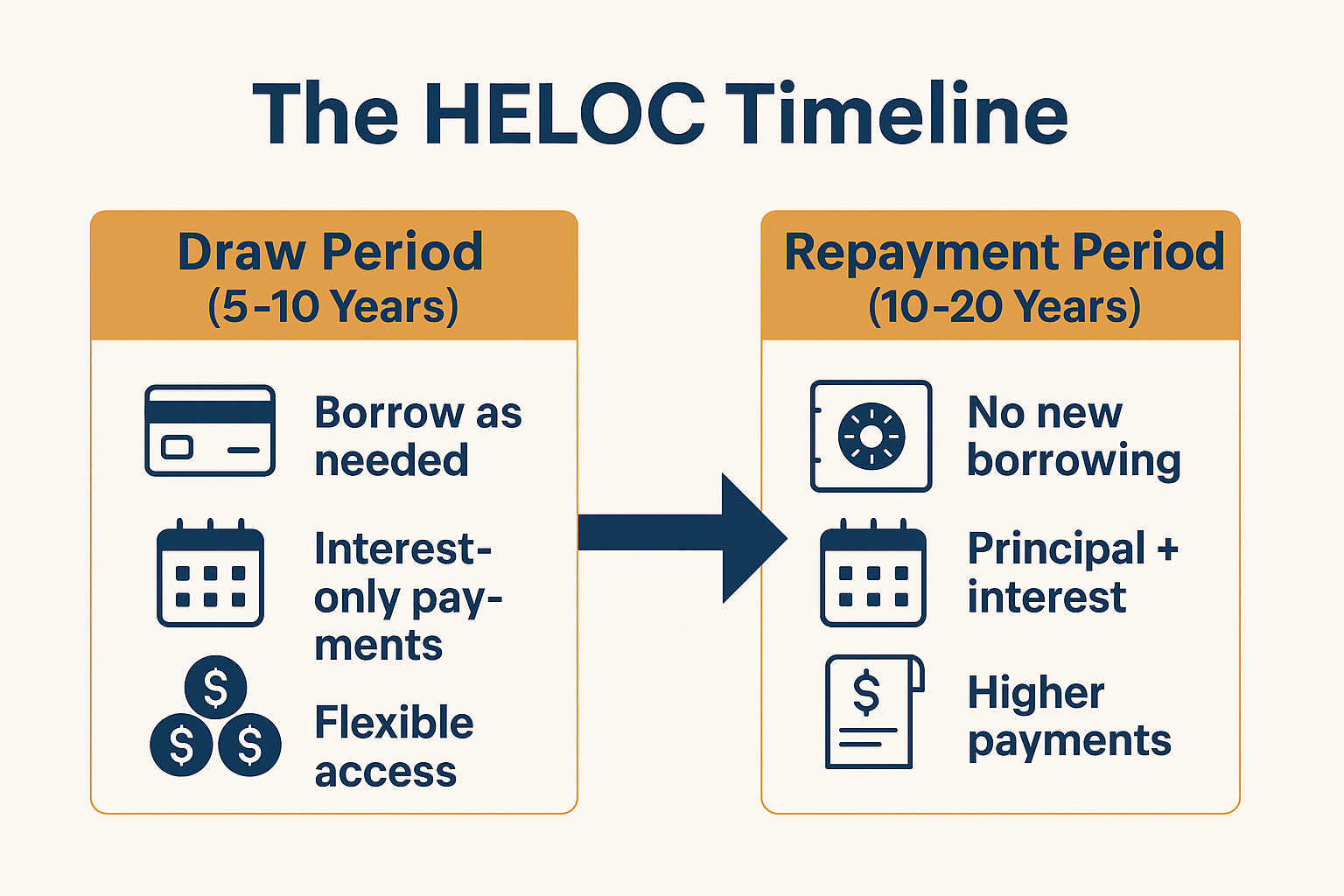 The HELOC Timeline

Draw Period
(5-10 Years)

Borrow as needed

Interest-only payments

Flexible access

Repayment Period
(10-20 Years)

No new borrowing

Principal + interest

Higher payments